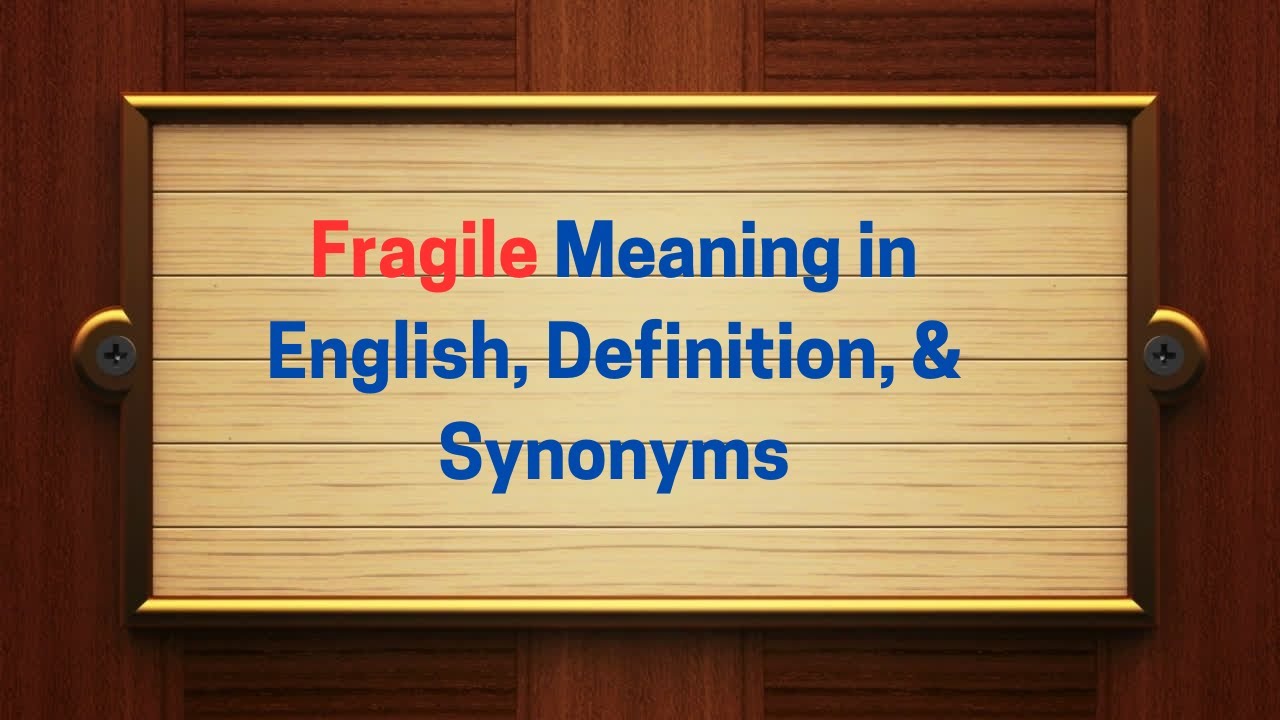 Fragile Meaning in English, Definition, & Synonyms